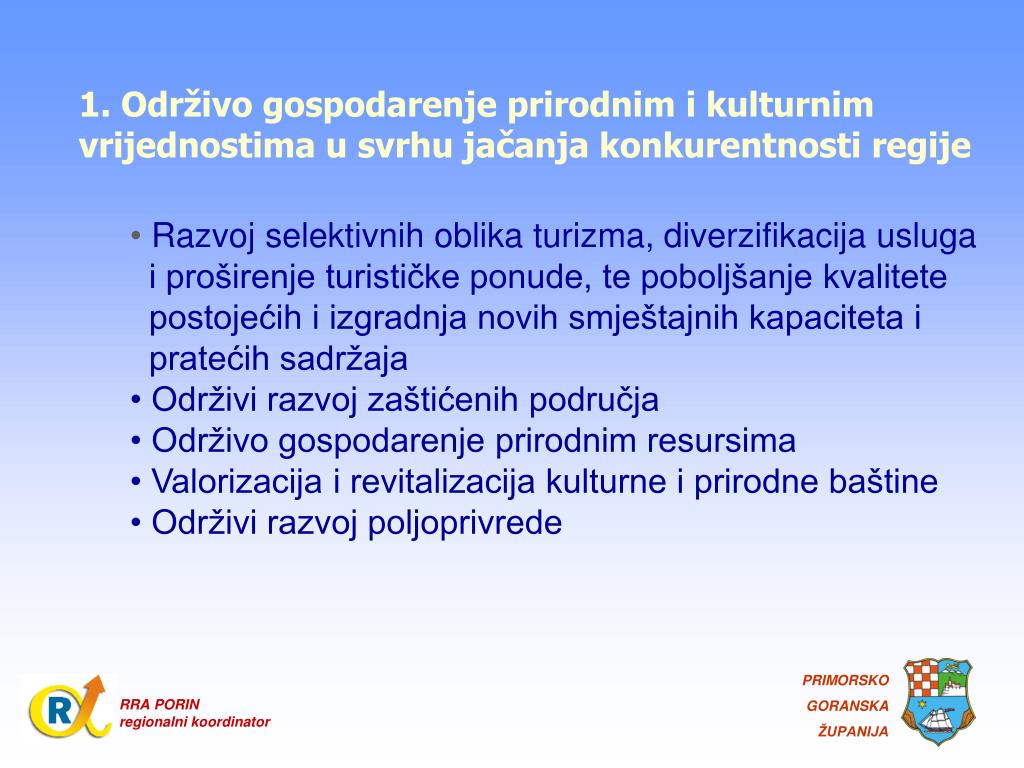 1. Održivo gospodarenje prirodnim i kulturnim vrijednostima u svrhu jačanja konkurentnosti regije

• Razvoj selektivnih oblika turizma, diverzifikacija usluga i proširenje turističke ponude, te poboljšanje kvalitete postojećih i izgradnja novih smještajnih kapaciteta i pratećih sadržaja
• Održivi razvoj zaštićenih područja
• Održivo gospodarenje prirodnim resursima
• Valorizacija i revitalizacija kulturne i prirodne baštine
• Održivi razvoj poljoprivrede

R

RRA PORIN
regionalni koordinator

PRIMORSKO
GORANSKA
ŽUPANIJA